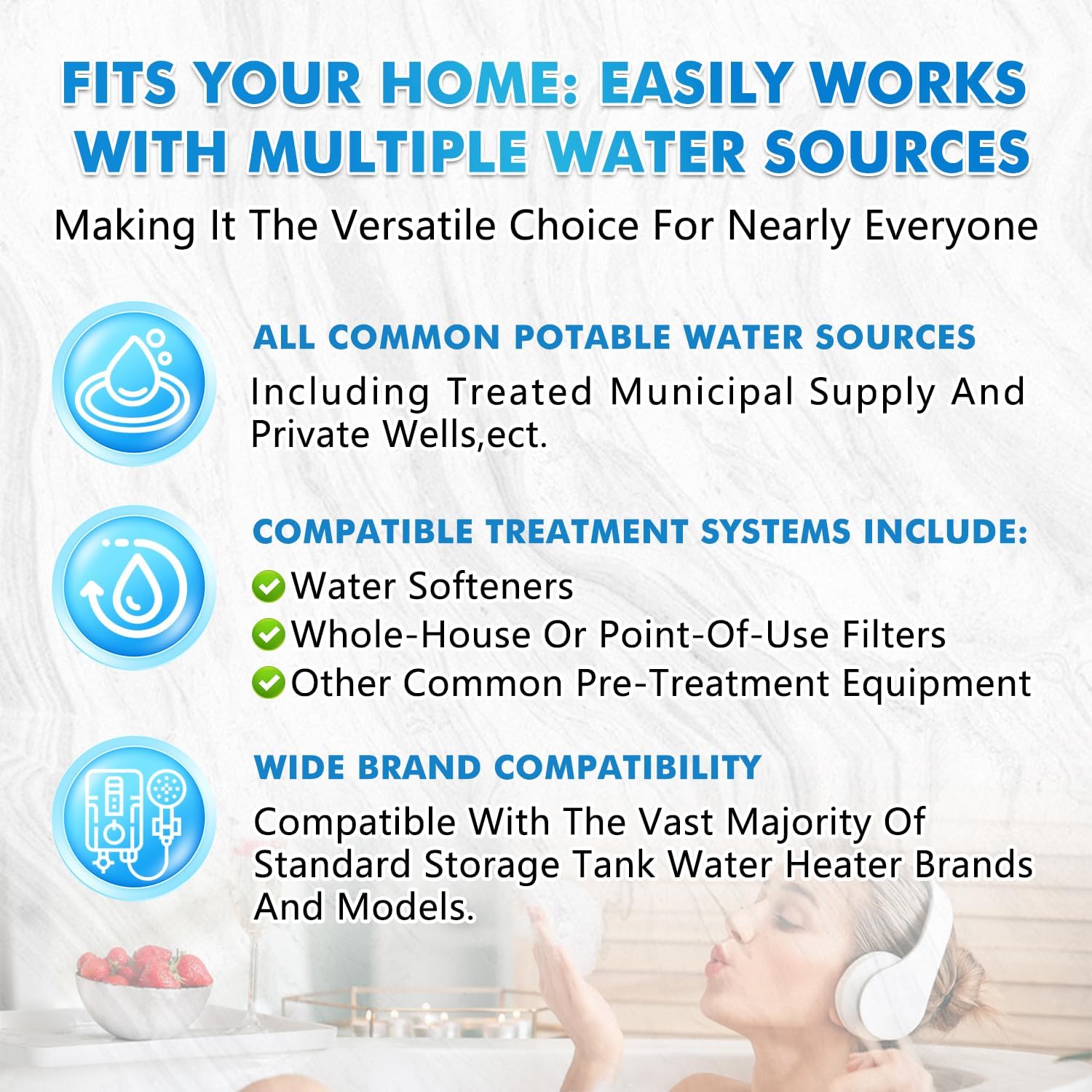 FITS YOUR HOME: EASILY WORKS WITH MULTIPLE WATER SOURCES

Making It The Versatile Choice For Nearly Everyone

ALL COMMON POTABLE WATER SOURCES

Including Treated Municipal Supply And Private Wells,ect.

COMPATIBLE TREATMENT SYSTEMS INCLUDE:

Water Softeners
Whole-House Or Point-Of-Use Filters
Other Common Pre-Treatment Equipment

WIDE BRAND COMPATIBILITY

Compatible With The Vast Majority Of Standard Storage Tank Water Heater Brands And Models.